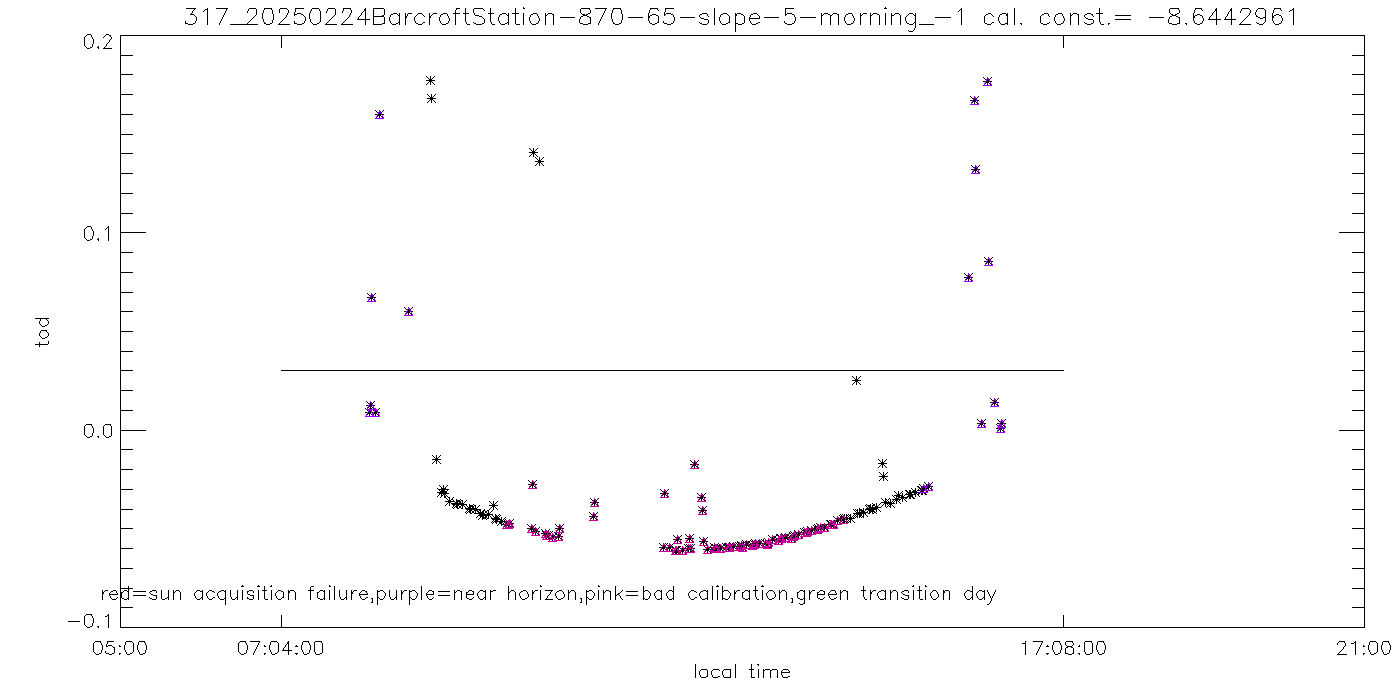 317_20250224BarcroftStation-870-65-slope-5-morning_-1 cal. const.= -8.6442961

0.2
0.1
0.0
-0.1

tod

red=sun acquisition failure,purple=near horizon,pink=bad calibration,green transition day

05:00
07:04:00
17:08:00
21:00

local time